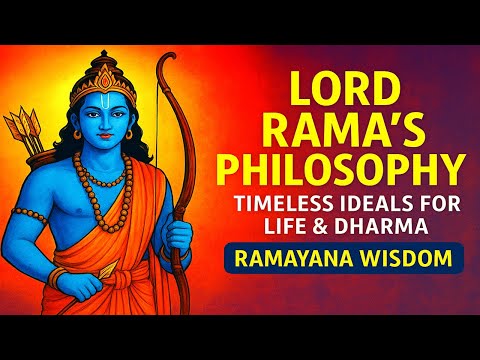 LORD RAMA'S PHILOSOPHY

TIMELESS IDEALS FOR LIFE & DHARMA

RAMAYANA WISDOM